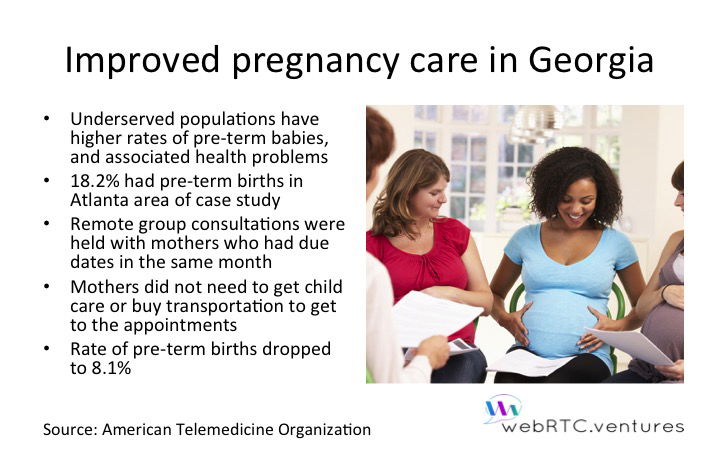 Improved pregnancy care in Georgia

• Underserved populations have higher rates of pre-term babies, and associated health problems
• 18.2% had pre-term births in Atlanta area of case study
• Remote group consultations were held with mothers who had due dates in the same month
• Mothers did not need to get child care or buy transportation to get to the appointments
• Rate of pre-term births dropped to 8.1%

Source: American Telemedicine Organization

webRTC.ventures